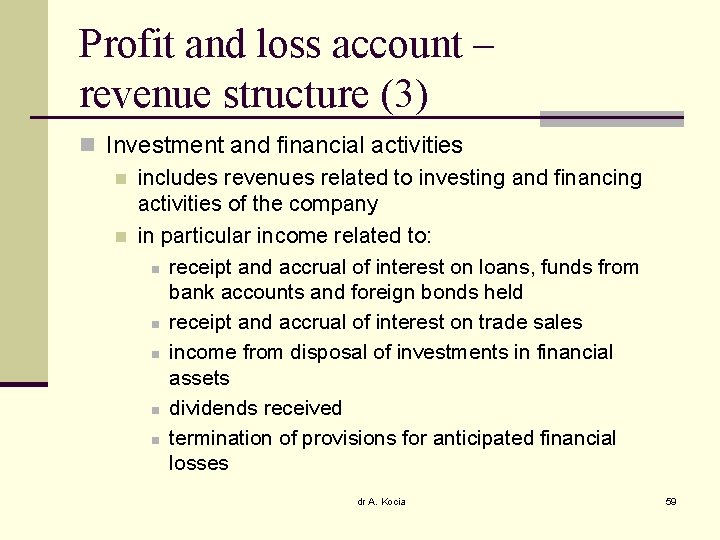 Profit and loss account – revenue structure (3)

Investment and financial activities

includes revenues related to investing and financing activities of the company

in particular income related to:

receipt and accrual of interest on loans, funds from bank accounts and foreign bonds held

receipt and accrual of interest on trade sales

income from disposal of investments in financial assets

dividends received

termination of provisions for anticipated financial losses

dr A. Kocia

59